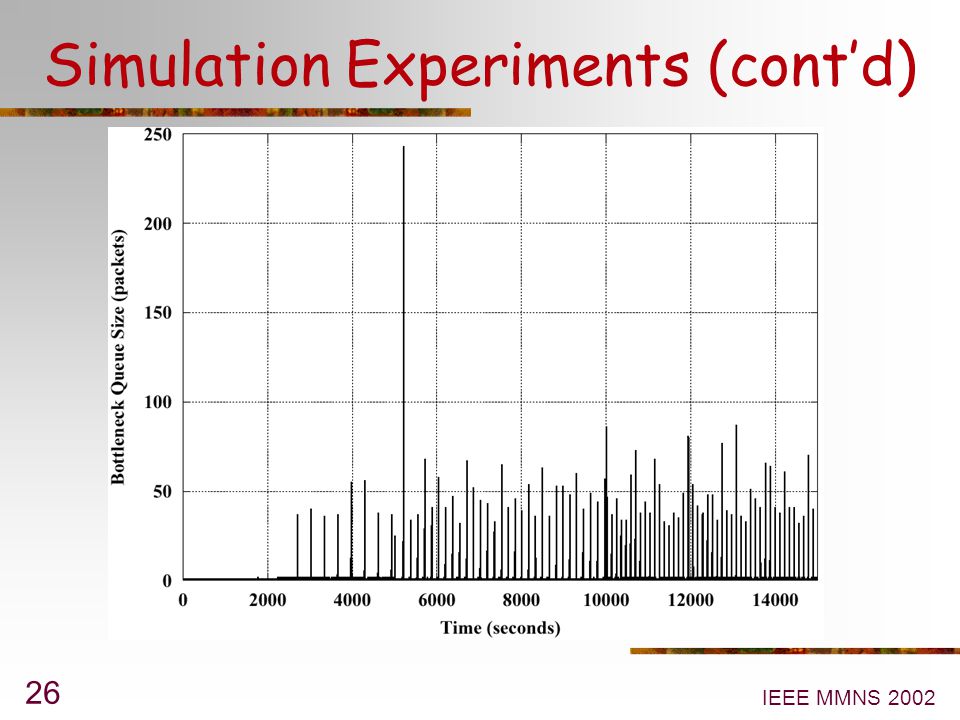 Simulation Experiments (cont'd)

250
200
150
100
50
0

Bottleneck Queue Size (packets)

0 2000 4000 6000 8000 10000 12000 14000

Time (seconds)

26

IEEE MMNS 2002